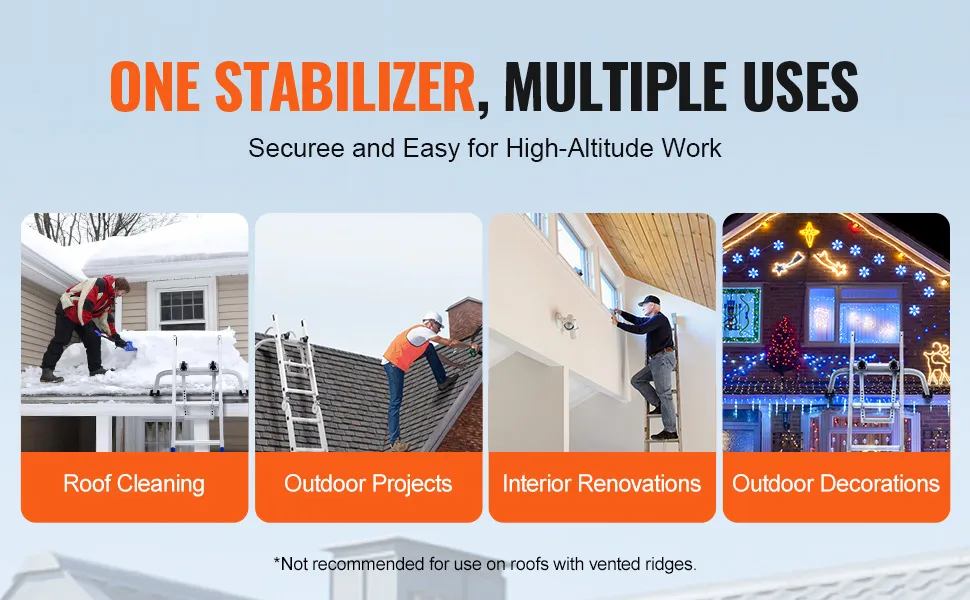 ONE STABILIZER, MULTIPLE USES

Securee and Easy for High-Altitude Work

Roof Cleaning

Outdoor Projects

Interior Renovations

Outdoor Decorations

*Not recommended for use on roofs with vented ridges.